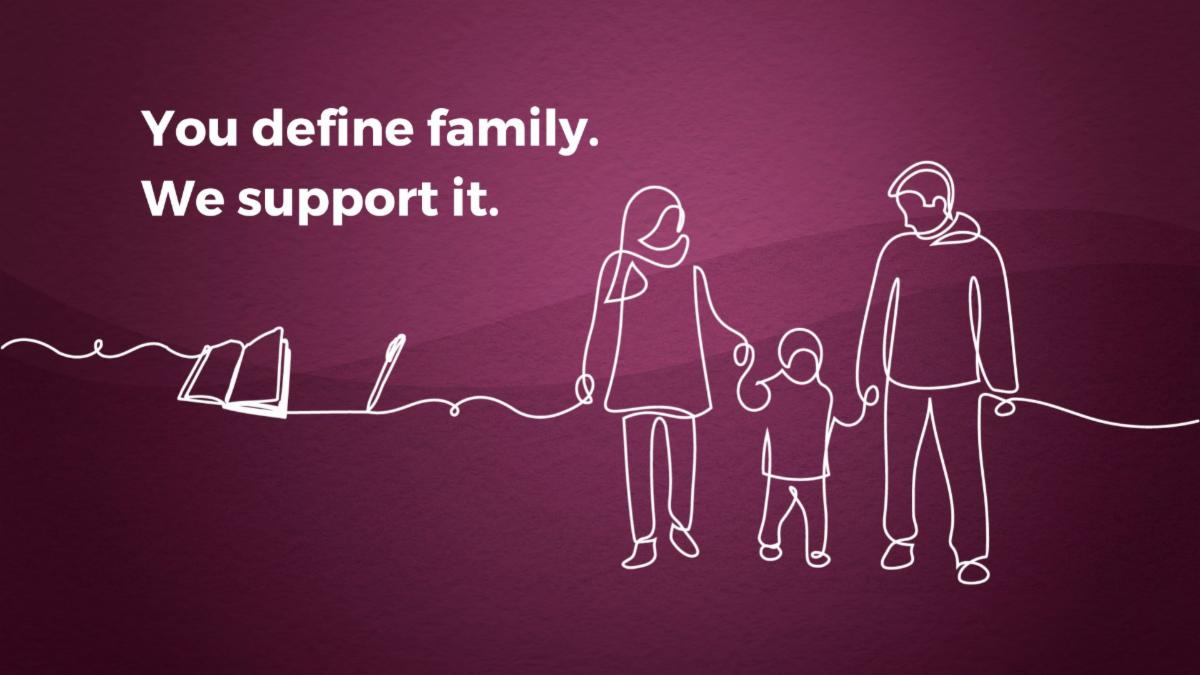 You define family.
We support it.